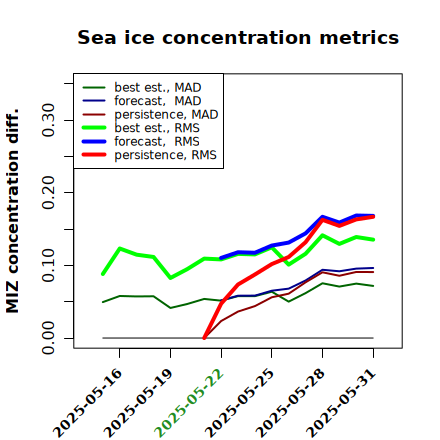 Sea ice concentration metrics

best est., MAD
forecast, MAD
persistence, MAD
best est., RMS
forecast, RMS
persistence, RMS

MIZ concentration diff.

0.00
0.10
0.20
0.30

2025-05-16
2025-05-19
2025-05-22
2025-05-25
2025-05-28
2025-05-31